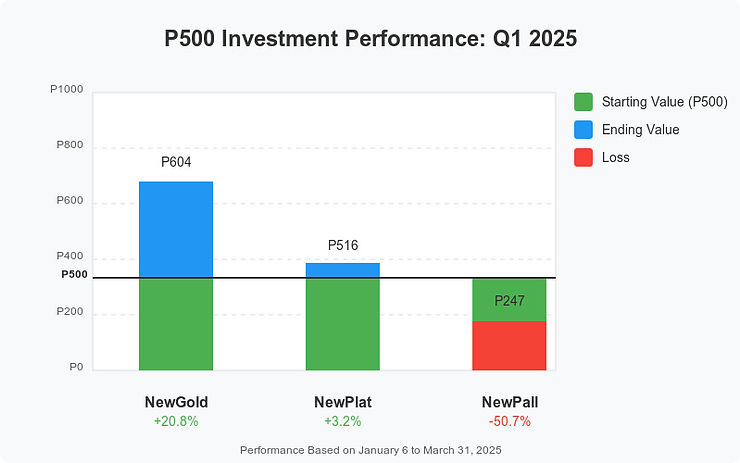 P500 Investment Performance: Q1 2025

P1000
P800
P600
P400
P500
P200
P0

P604
P516
P247

Starting Value (P500)
Ending Value
Loss

NewGold
+20.8%

NewPlat
+3.2%

NewPall
-50.7%

Performance Based on January 6 to March 31, 2025